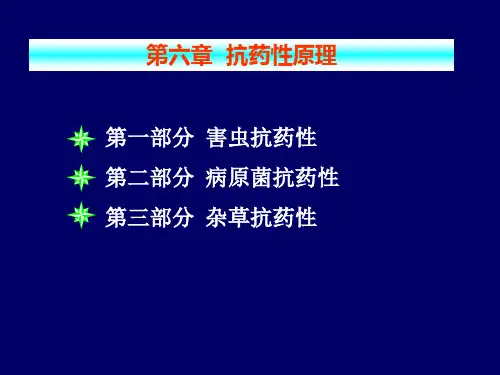 第六章 抗药性原理

第一部分 害虫抗药性

第二部分 病原菌抗药性

第三部分 杂草抗药性